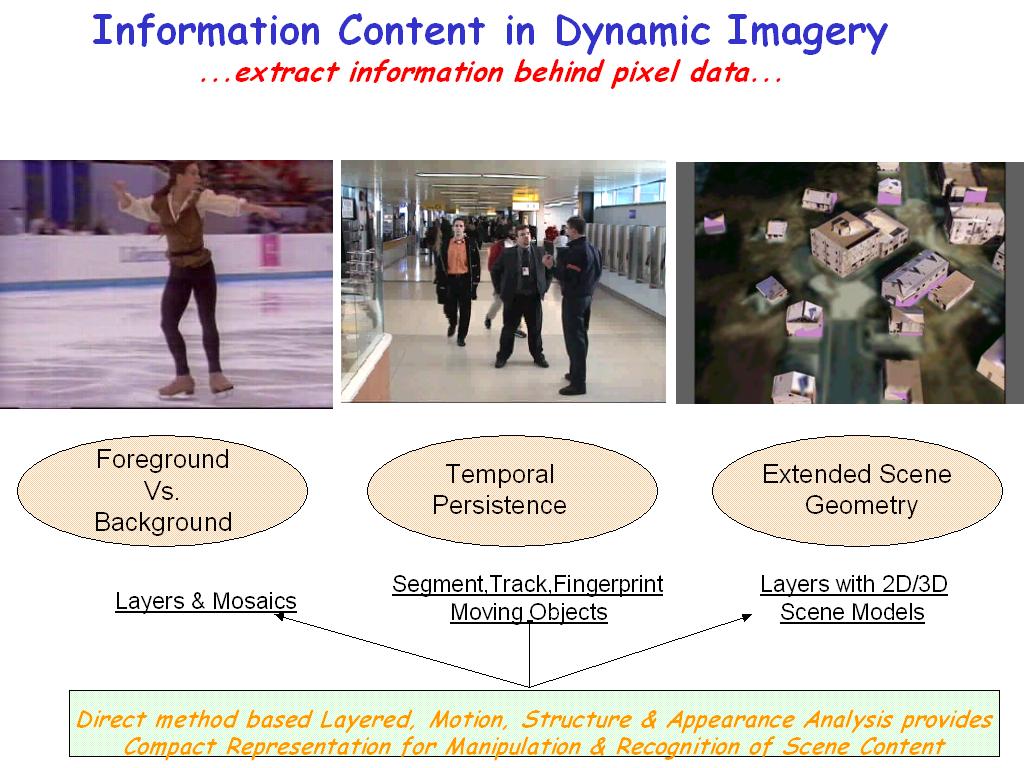 Information Content in Dynamic Imagery
...extract information behind pixel data...

Foreground
Vs.
Background

Temporal
Persistence

Extended Scene
Geometry

Layers & Mosaics

Segment,Track,Fingerprint
Moving Objects

Layers with 2D/3D
Scene Models

Direct method based Layered, Motion, Structure & Appearance Analysis provides
Compact Representation for Manipulation & Recognition of Scene Content